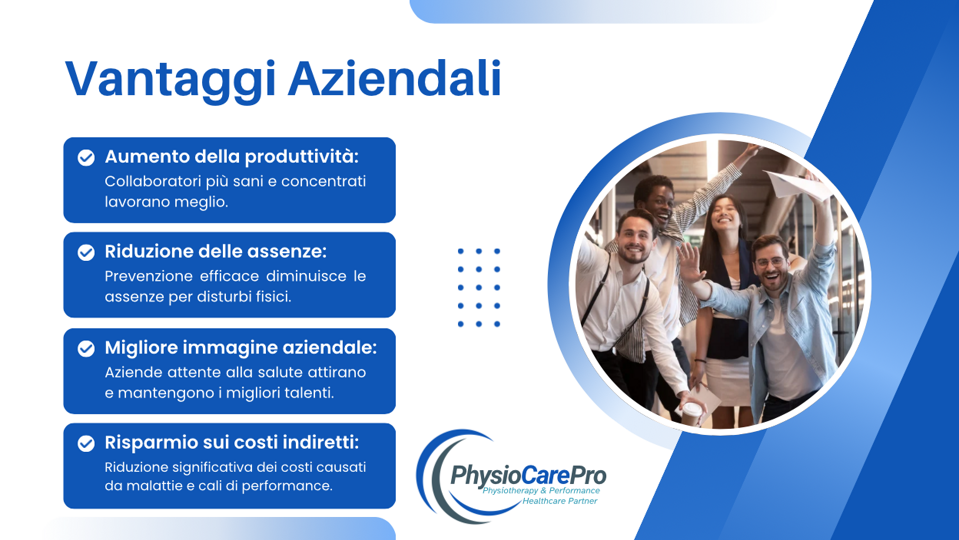 Vantaggi Aziendali

Aumento della produttività:
Collaboratori più sani e concentrati lavorano meglio.

Riduzione delle assenze:
Prevenzione efficace diminuisce le assenze per disturbi fisici.

Migliore immagine aziendale:
Aziende attente alla salute attirano e mantengono i migliori talenti.

Risparmio sui costi indiretti:
Riduzione significativa dei costi causati da malattie e cali di performance.

PhysioCarePro
Physiotherapy & Performance
Healthcare Partner